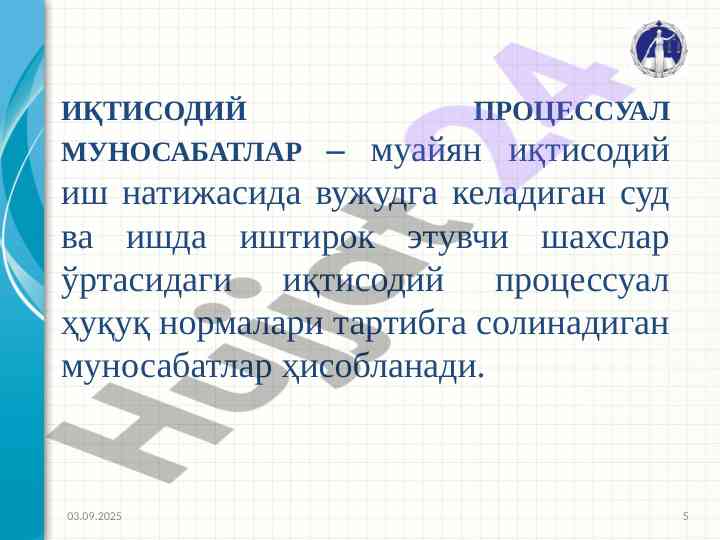 ИҚТИСОДИЙ ПРОЦЕССУАЛ МУНОСАБАТЛАР – муайян иқтисодий иш натижасида вужудга келадиган суд ва ишда иштирок этувчи шахслар ўртасидаги иқтисодий процессуал ҳуқуқ нормалари тартибга солинадиган муносабатлар ҳисобланади.

Hujjat24

03.09.2025

5